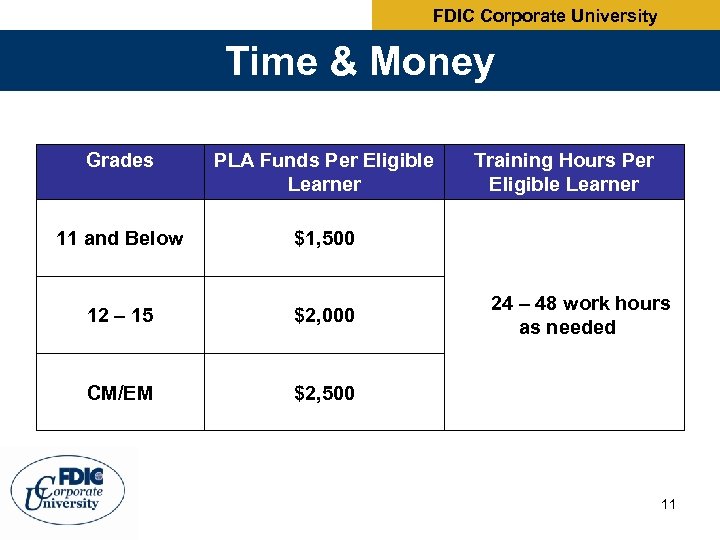 FDIC Corporate University

Time & Money

| Grades | PLA Funds Per Eligible Learner | Training Hours Per Eligible Learner |
|---|---|---|
| 11 and Below | \$1,500 | 24 – 48 work hours as needed |
| 12 – 15 | \$2,000 | |
| CM/EM | \$2,500 | |

FDIC Corporate University

11